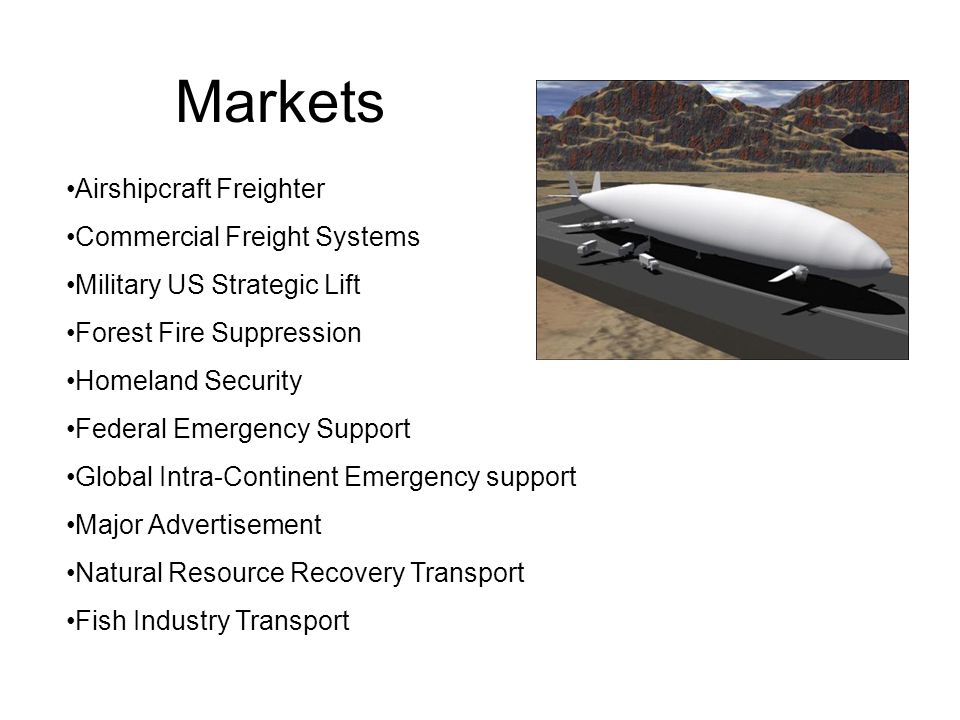 Markets

•Airshipcraft Freighter

•Commercial Freight Systems

•Military US Strategic Lift

•Forest Fire Suppression

•Homeland Security

•Federal Emergency Support

•Global Intra-Continent Emergency support

•Major Advertisement

•Natural Resource Recovery Transport

•Fish Industry Transport